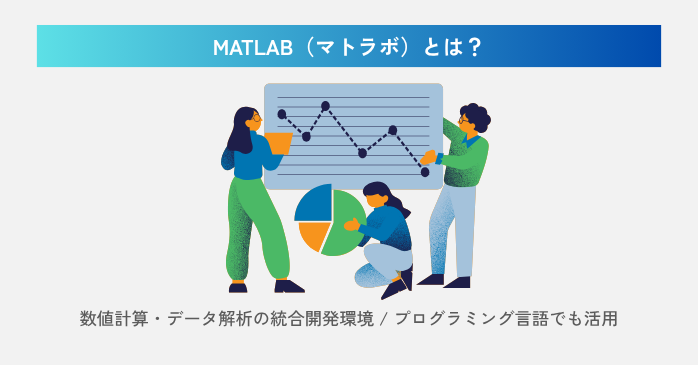 MATLAB（マトラボ）とは？

数値計算・データ解析の統合開発環境 / プログラミング言語でも活用